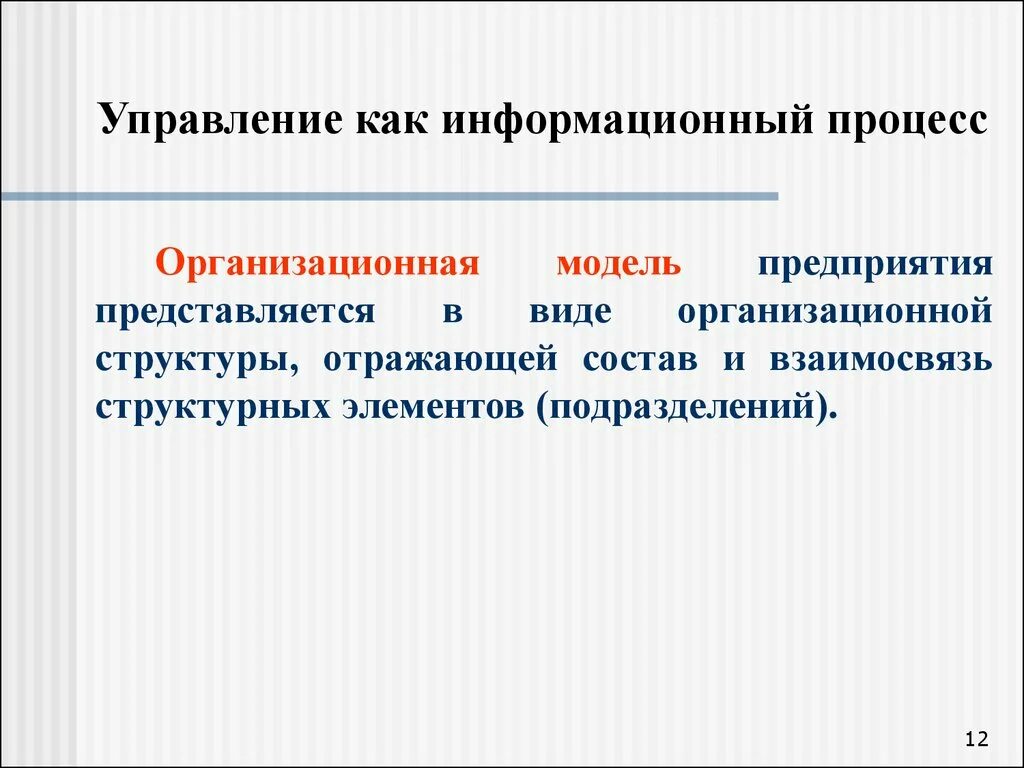 Управление как информационный процесс

Организационная модель предприятия представляется в виде организационной структуры, отражающей состав и взаимосвязь структурных элементов (подразделений).

12